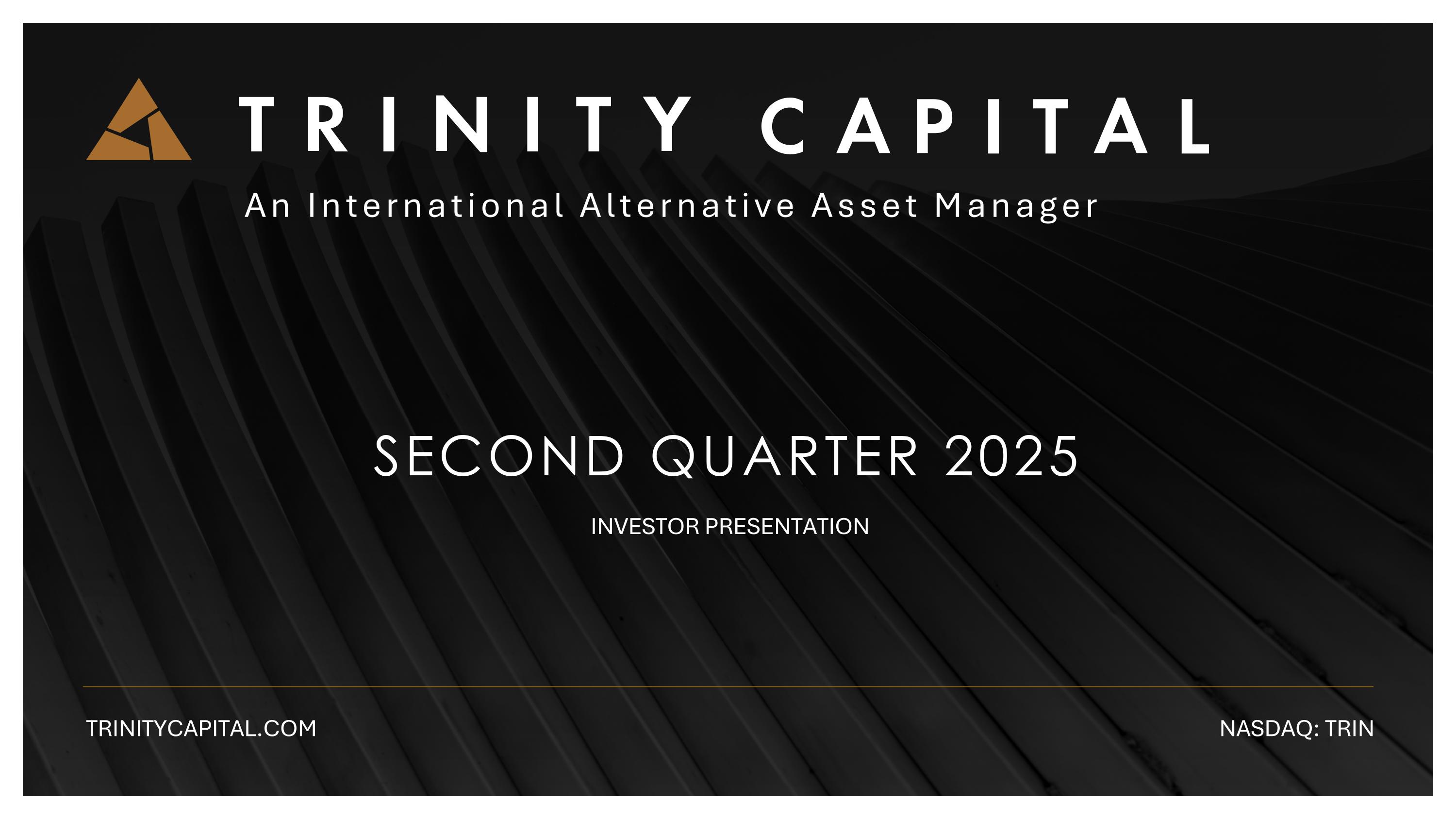 TRINITY CAPITAL

An International Alternative Asset Manager

SECOND QUARTER 2025

INVESTOR PRESENTATION

TRINITYCAPITAL.COM

NASDAQ: TRIN